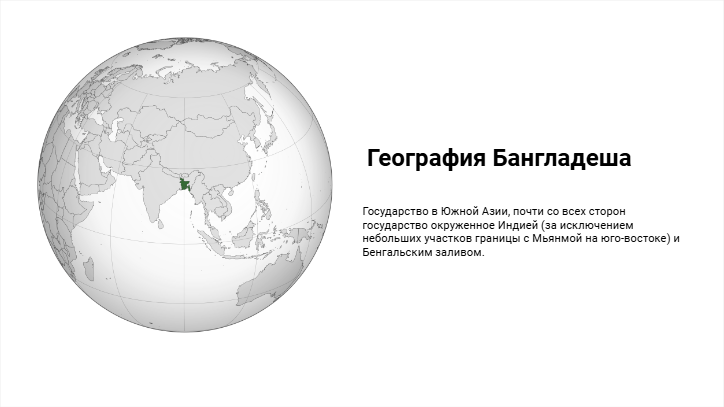 География Бангладеша

Государство в Южной Азии, почти со всех сторон государство окруженное Индией (за исключением небольших участков границы с Мьянмой на юго-востоке) и Бенгальским заливом.